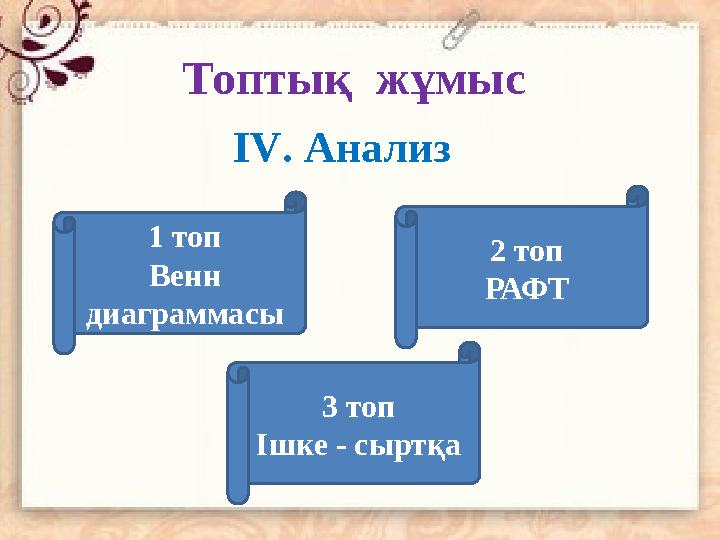 Топтық жұмыс

IV. Анализ

1 топ
Венн
диаграммасы

2 топ
РАФТ

3 топ
Ішке - сыртқа